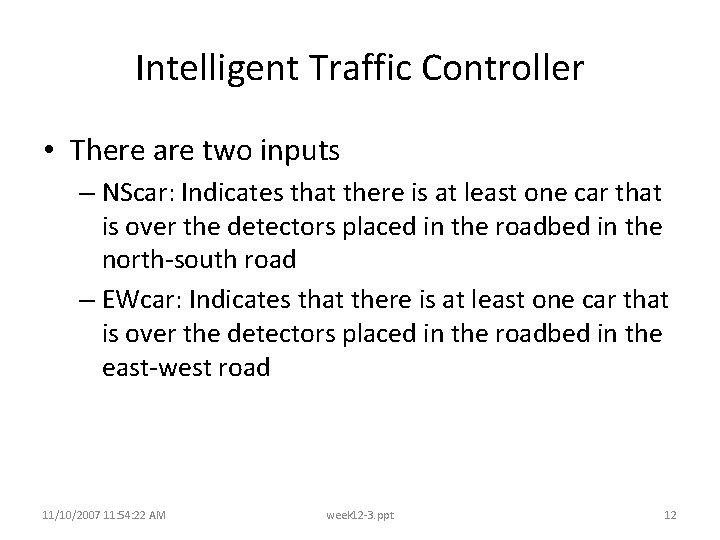 Intelligent Traffic Controller

• There are two inputs

– NScar: Indicates that there is at least one car that is over the detectors placed in the roadbed in the north-south road

– EWcar: Indicates that there is at least one car that is over the detectors placed in the roadbed in the east-west road

11/10/2007 11:54:22 AM

week12-3.ppt

12